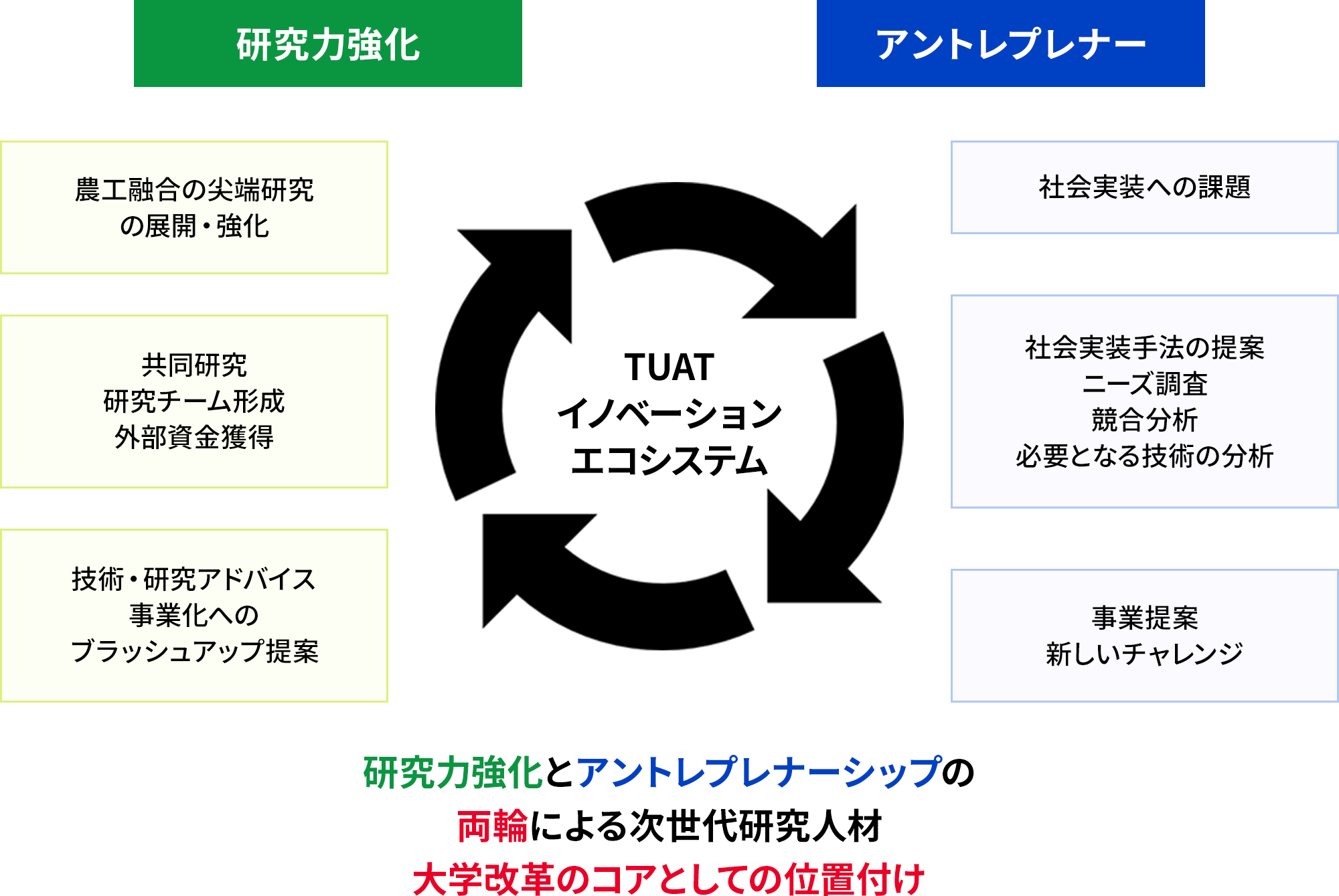 研究力強化

アントレプレナー

農工融合の尖端研究の展開・強化

共同研究
研究チーム形成
外部資金獲得

技術・研究アドバイス
事業化への
ブラッシュアップ提案

TUAT
イノベーション
エコシステム

社会実装への課題

社会実装手法の提案
ニーズ調査
競合分析
必要となる技術の分析

事業提案
新しいチャレンジ

研究力強化とアントレプレナーシップの
両輪による次世代研究人材
大学改革のコアとしての位置付け